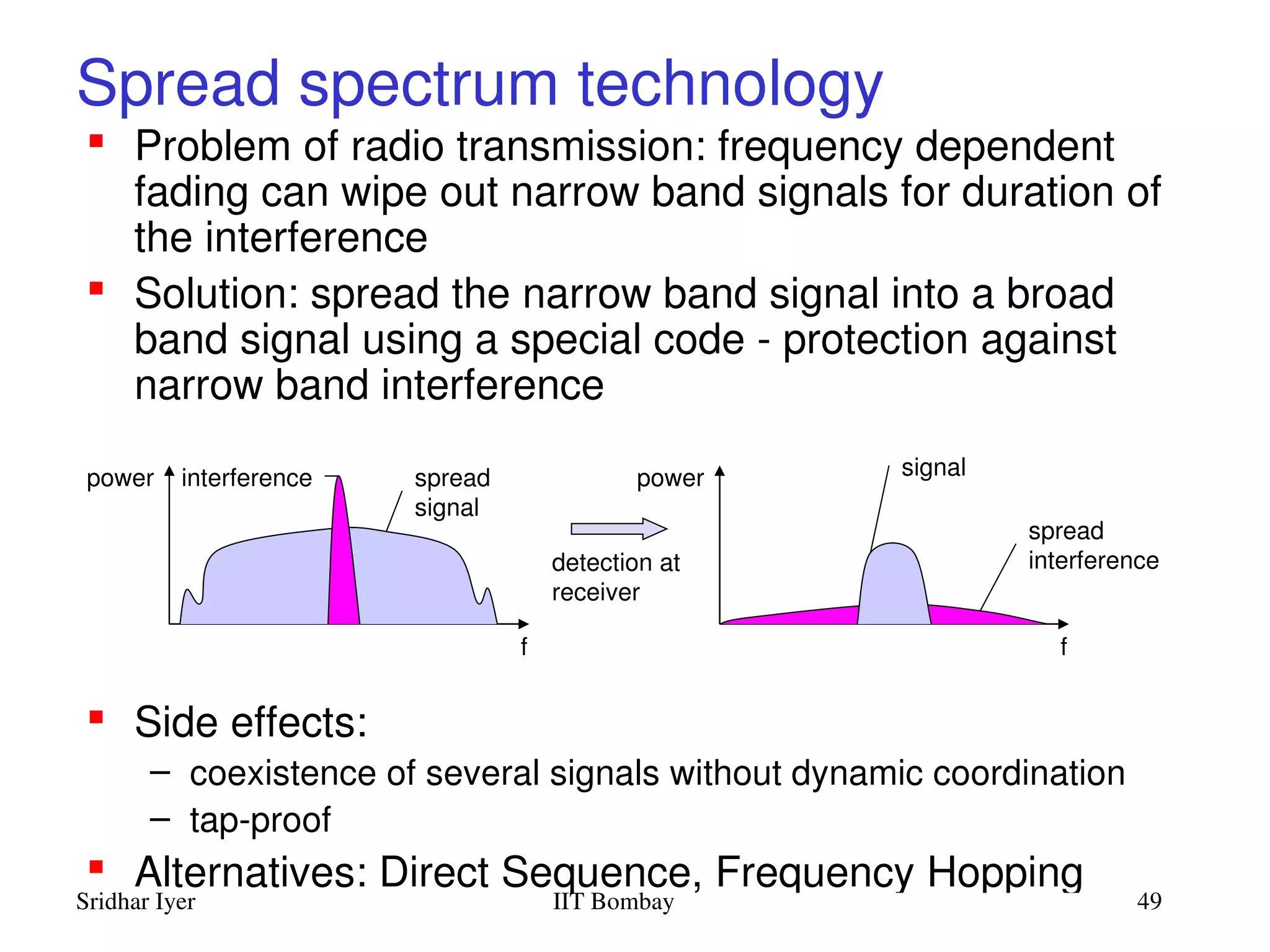 Spread spectrum technology

▪ Problem of radio transmission: frequency dependent fading can wipe out narrow band signals for duration of the interference

▪ Solution: spread the narrow band signal into a broad band signal using a special code - protection against narrow band interference

power

interference

spread signal

f

detection at receiver

power

signal

spread interference

f

▪ Side effects:

– coexistence of several signals without dynamic coordination

– tap-proof

▪ Alternatives: Direct Sequence, Frequency Hopping

Sridhar Iyer

IIT Bombay

49